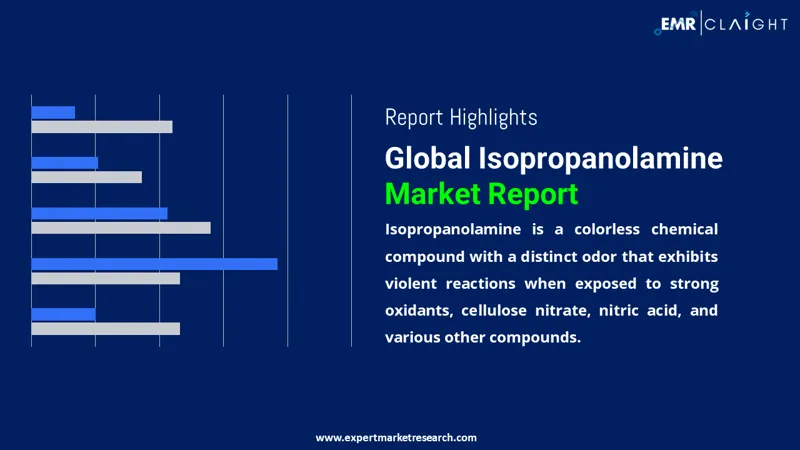 EMR | CLAIGHT

Report Highlights

Global Isopropanolamine Market Report

Isopropanolamine is a colorless chemical compound with a distinct odor that exhibits violent reactions when exposed to strong oxidants, cellulose nitrate, nitric acid, and various other compounds.

www.expertmarketresearch.com